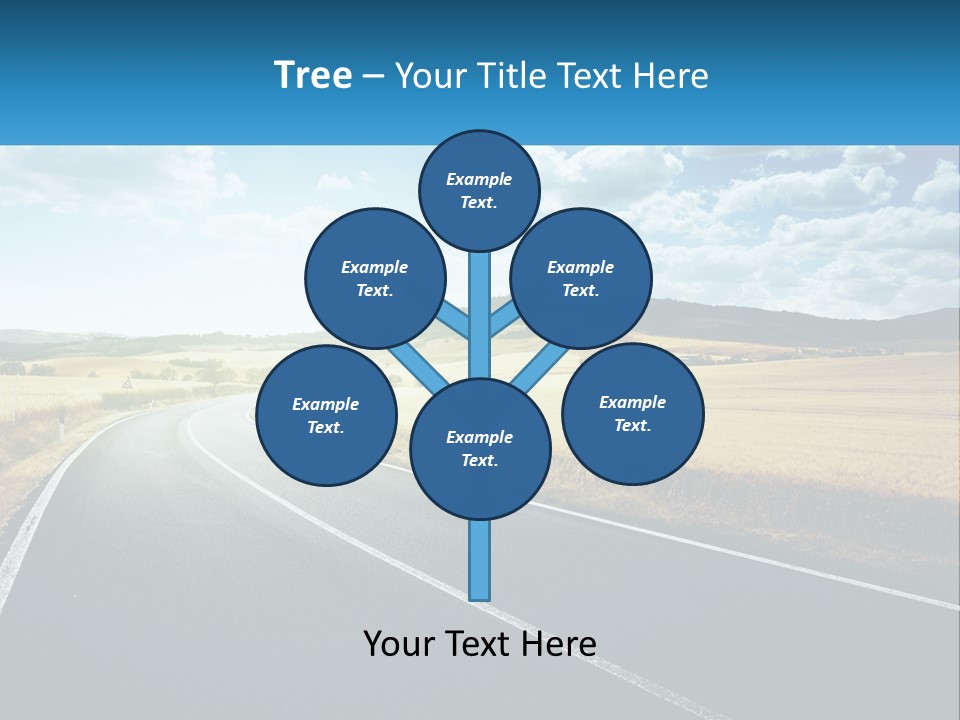 Tree – Your Title Text Here

Example Text.

Example Text.

Example Text.

Example Text.

Example Text.

Example Text.

Your Text Here